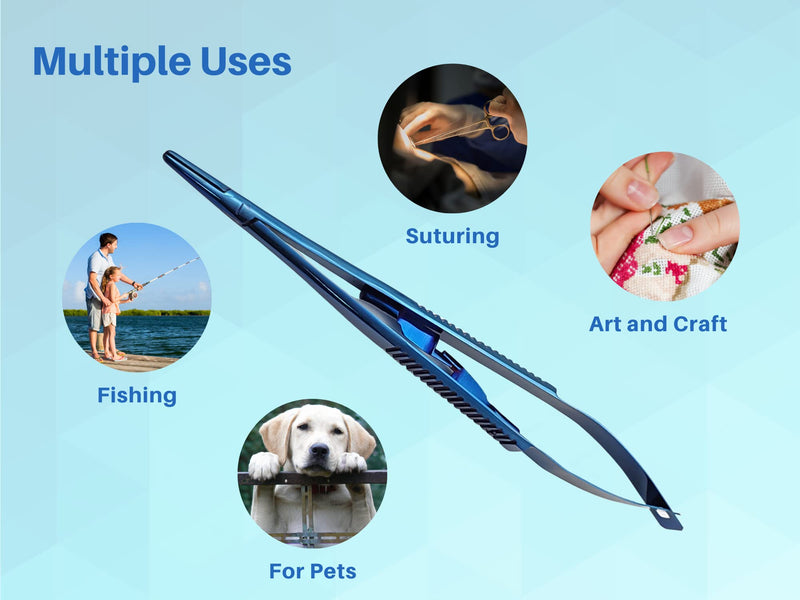 Multiple Uses

Suturing

Art and Craft

Fishing

For Pets